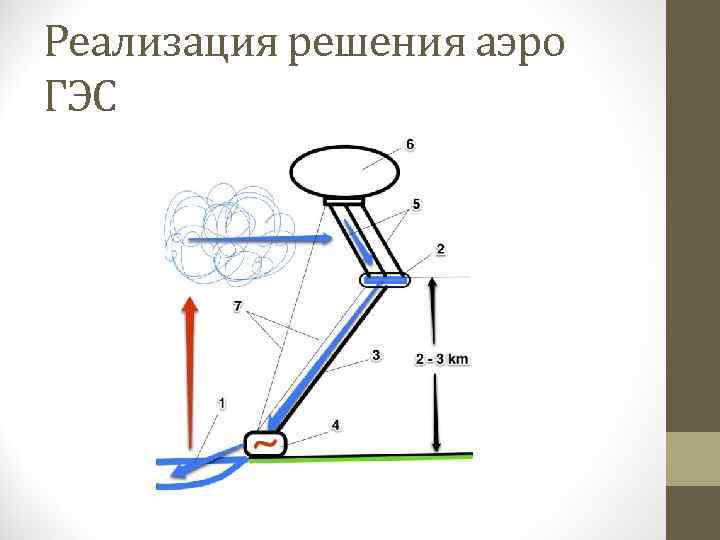 Реализация решения аэро ГЭС

6

5

2

7

3

2 - 3 km

1

4

~